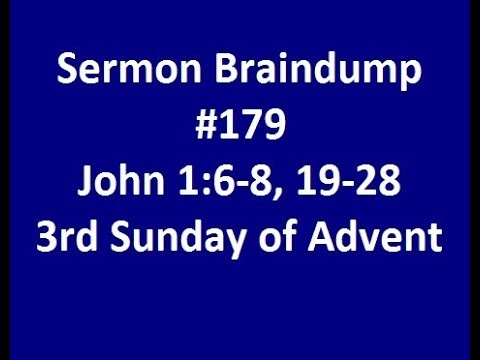 Sermon Braindump
#179
John 1:6-8, 19-28
3rd Sunday of Advent